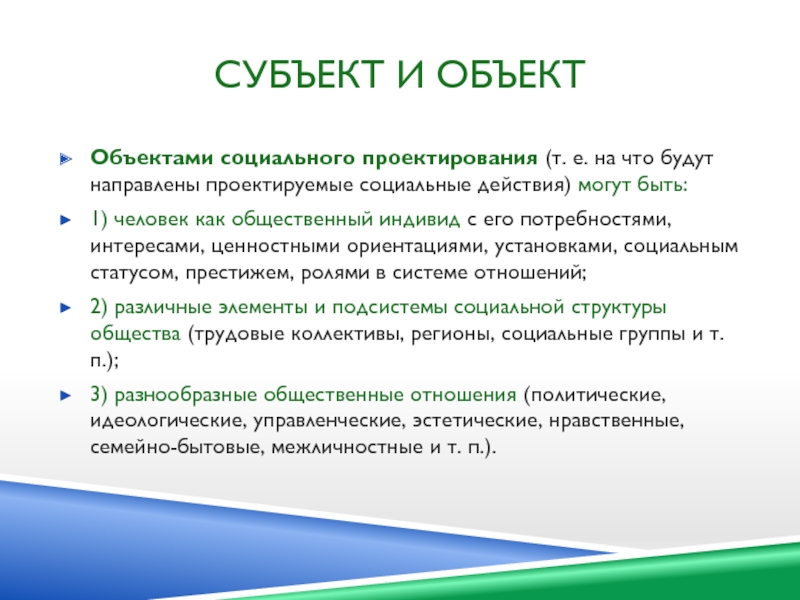 СУБЪЕКТ И ОБЪЕКТ

Объектами социального проектирования (т. е. на что будут направлены проектируемые социальные действия) могут быть:

1) человек как общественный индивид с его потребностями, интересами, ценностными ориентациями, установками, социальным статусом, престижем, ролями в системе отношений;

2) различные элементы и подсистемы социальной структуры общества (трудовые коллективы, регионы, социальные группы и т. п.);

3) разнообразные общественные отношения (политические, идеологические, управленческие, эстетические, нравственные, семейно-бытовые, межличностные и т. п.).